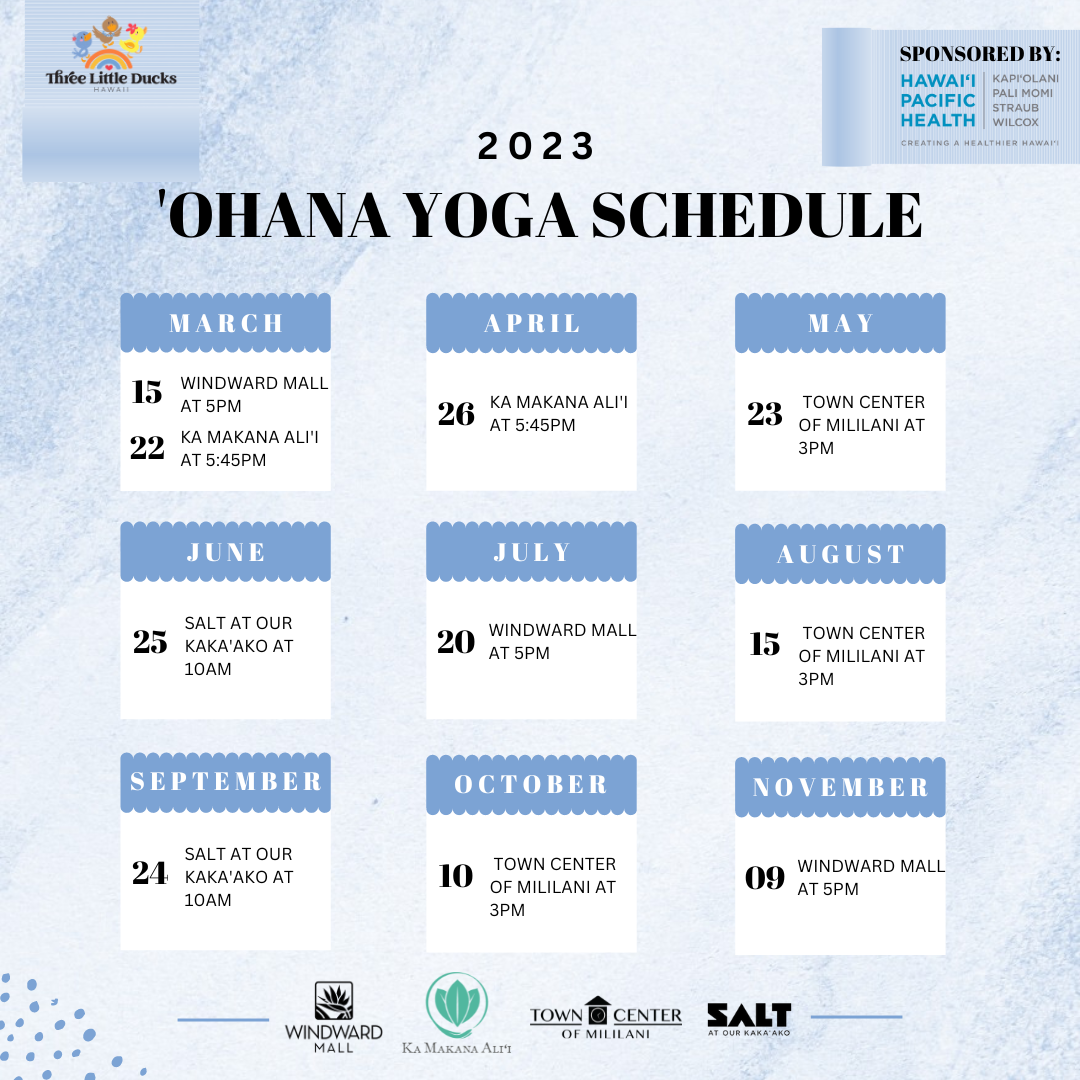 Three Little Ducks
HAWAII

SPONSORED BY:
HAWAI'I PACIFIC HEALTH
KAPI'OLANI
PALI MOMI
STRAUB
WILCOX
CREATING A HEALTHIER HAWAI'I

2023
'OHANA YOGA SCHEDULE

MARCH
15 WINDWARD MALL AT 5PM
22 KA MAKANA ALI'I AT 5:45PM

APRIL
26 KA MAKANA ALI'I AT 5:45PM

MAY
23 TOWN CENTER OF MILILANI AT 3PM

JUNE
25 SALT AT OUR KAKA'AKO AT 10AM

JULY
20 WINDWARD MALL AT 5PM

AUGUST
15 TOWN CENTER OF MILILANI AT 3PM

SEPTEMBER
24 SALT AT OUR KAKA'AKO AT 10AM

OCTOBER
10 TOWN CENTER OF MILILANI AT 3PM

NOVEMBER
09 WINDWARD MALL AT 5PM

WINDWARD MALL
KA MAKANA ALI'I
TOWN CENTER OF MILILANI
SALT AT OUR KAKA'AKO